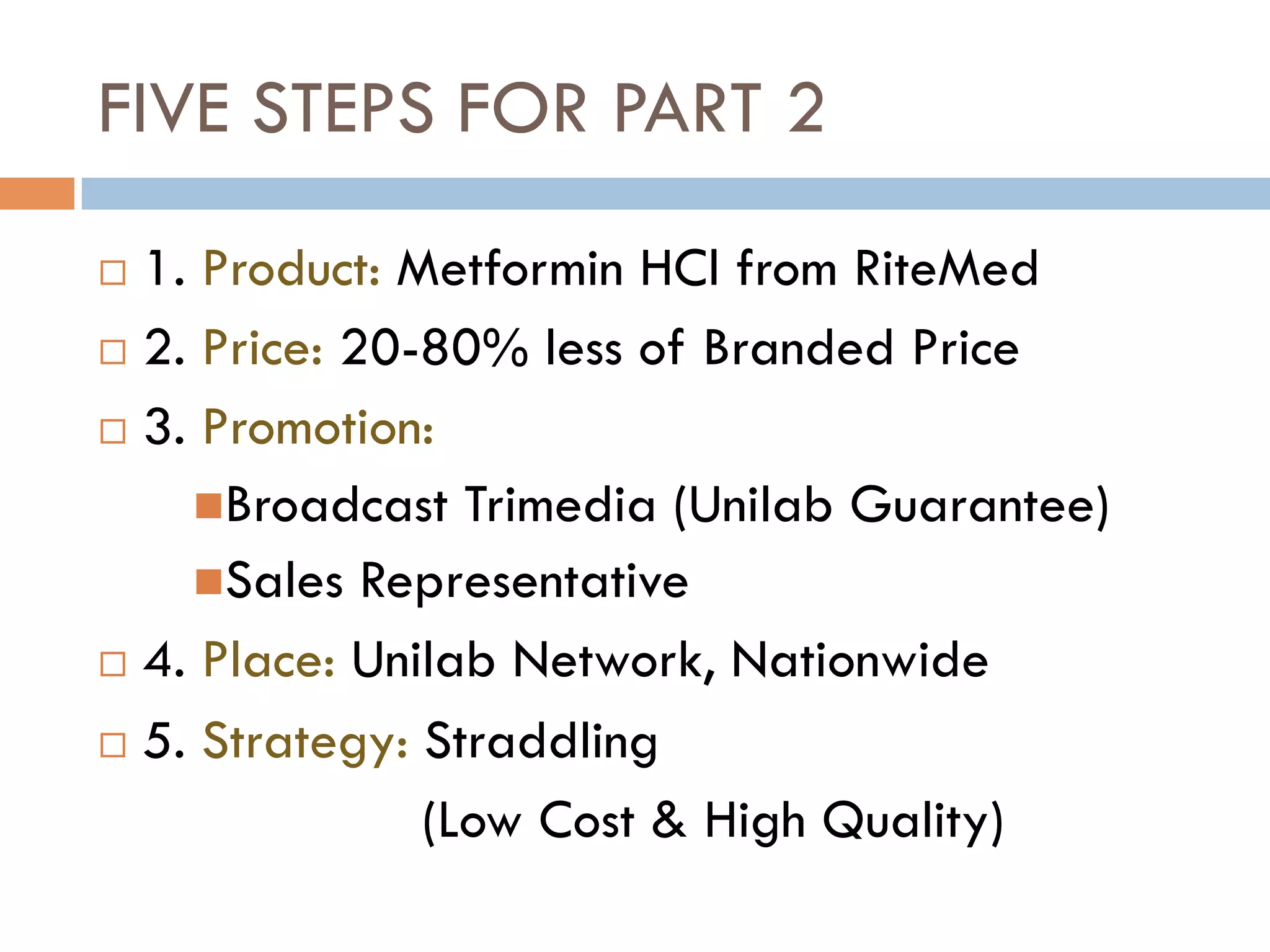 FIVE STEPS FOR PART 2

1. Product: Metformin HCl from RiteMed

2. Price: 20-80% less of Branded Price

3. Promotion:

Broadcast Trimedia (Unilab Guarantee)

Sales Representative

4. Place: Unilab Network, Nationwide

5. Strategy: Straddling (Low Cost & High Quality)